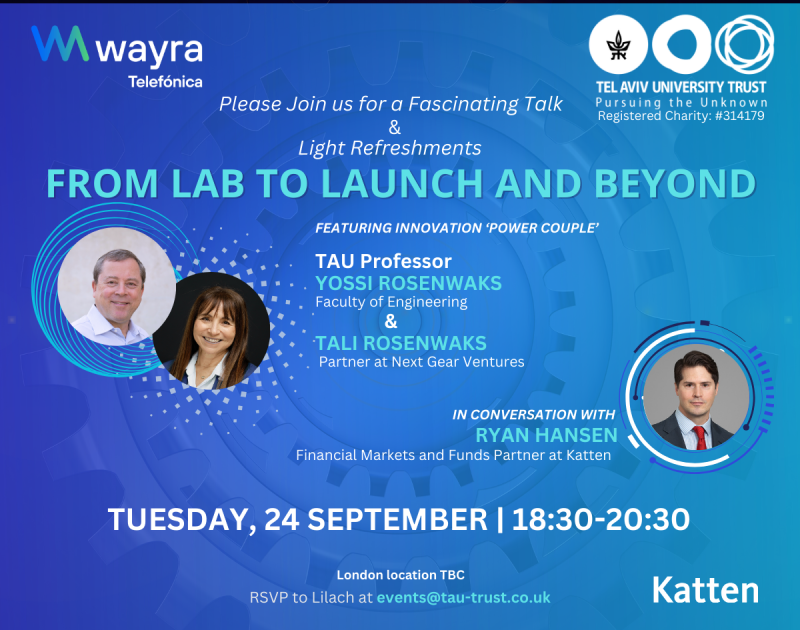 wayra
Telefónica

TEL AVIV UNIVERSITY TRUST
Pursuing the Unknown
Registered Charity: #314179

Please Join us for a Fascinating Talk
&
Light Refreshments

FROM LAB TO LAUNCH AND BEYOND

FEATURING INNOVATION 'POWER COUPLE'

TAU Professor
YOSSI ROSENWAKS
Faculty of Engineering
&
TALI ROSENWAKS
Partner at Next Gear Ventures

IN CONVERSATION WITH
RYAN HANSEN
Financial Markets and Funds Partner at Katten

TUESDAY, 24 SEPTEMBER | 18:30-20:30

London location TBC
RSVP to Lilach at events@tau-trust.co.uk

Katten